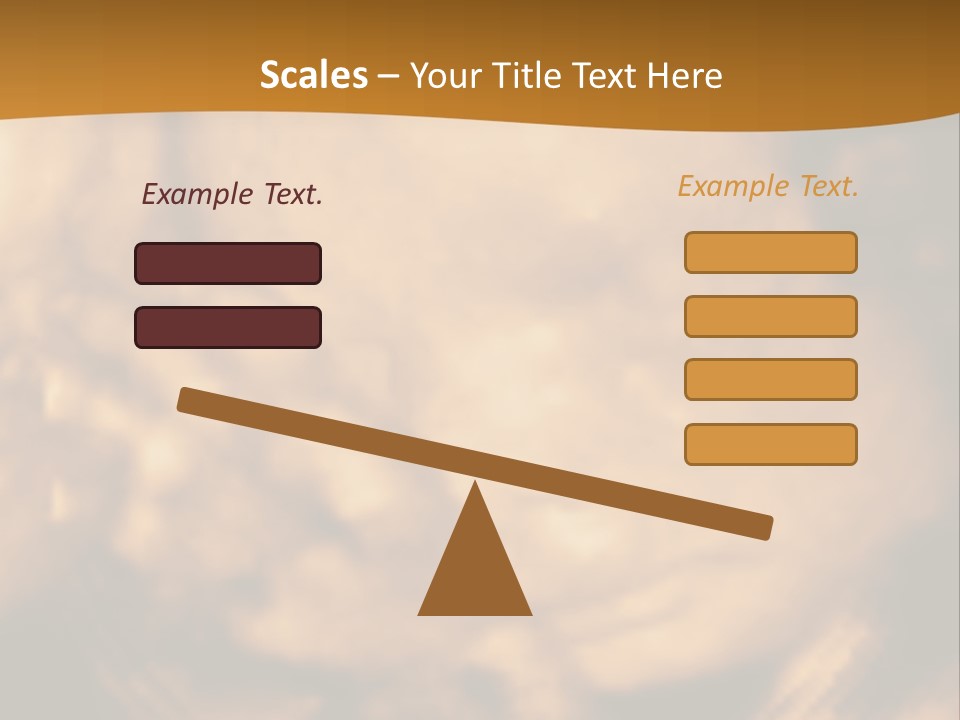 Scales – Your Title Text Here

Example Text.

Example Text.